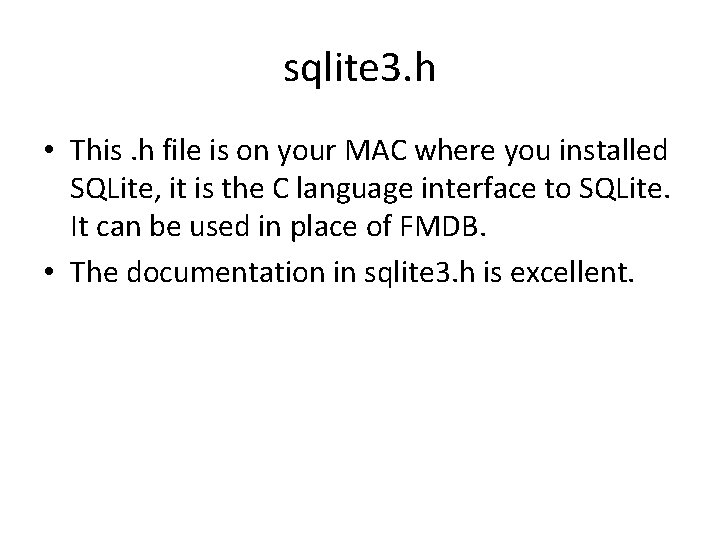 sqlite3.h

• This .h file is on your MAC where you installed SQLite, it is the C language interface to SQLite. It can be used in place of FMDB.

• The documentation in sqlite3.h is excellent.